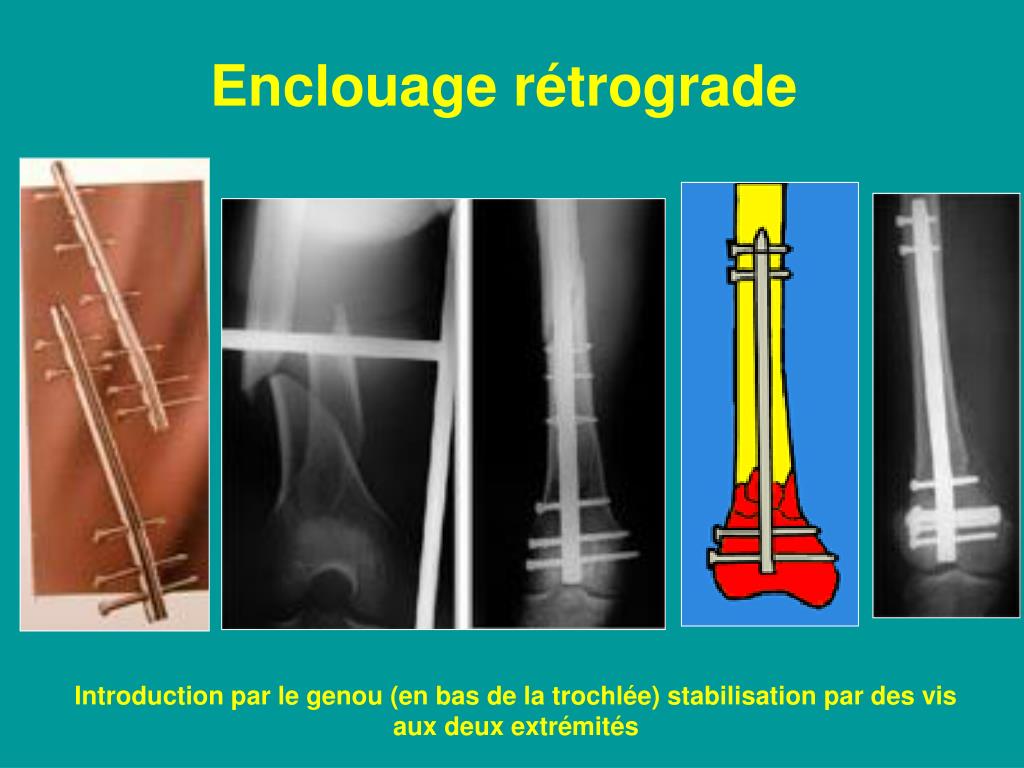 Enclouage rétrograde

Introduction par le genou (en bas de la trochlée) stabilisation par des vis aux deux extrémités